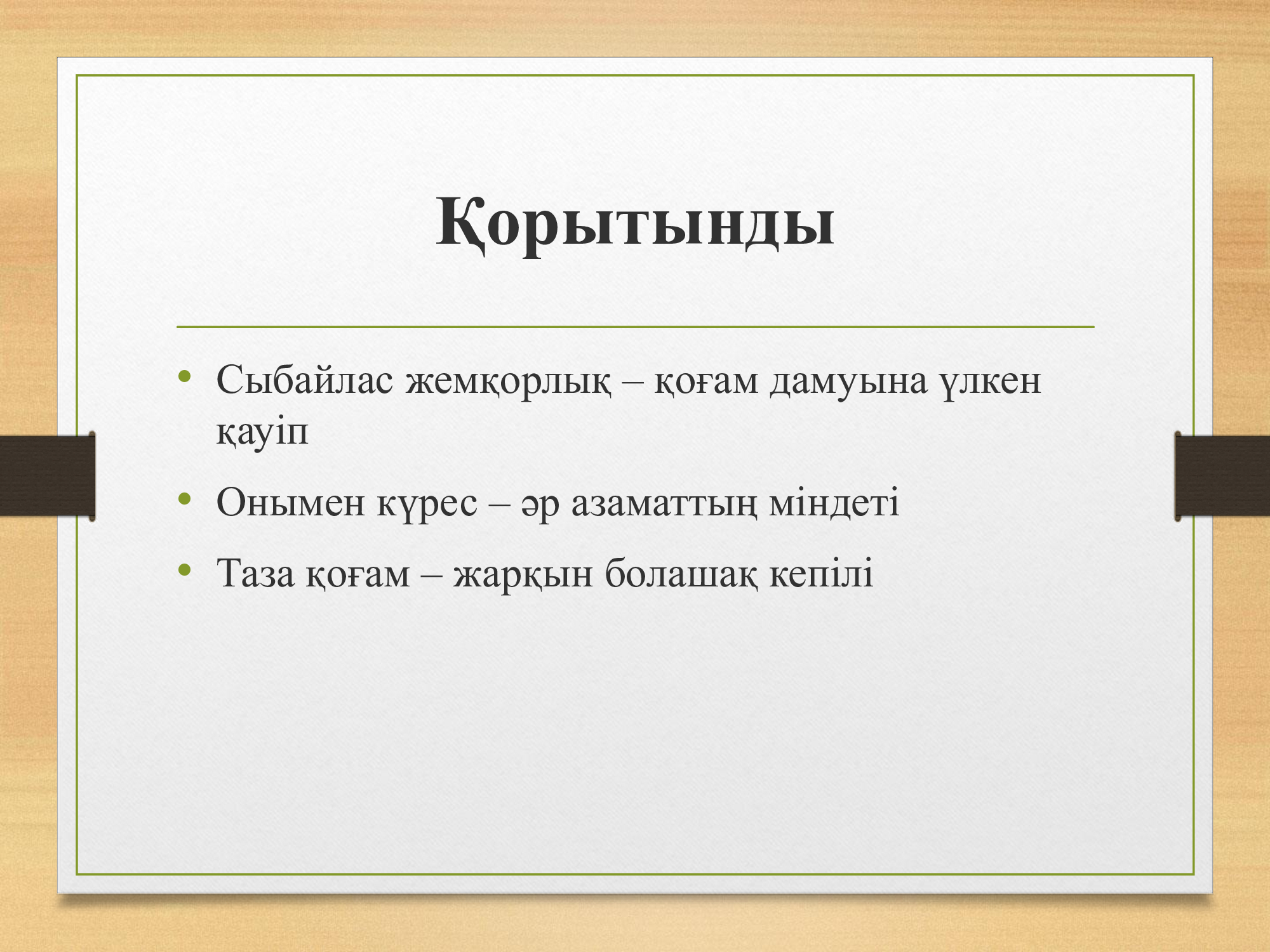 Қорытынды

• Сыбайлас жемқорлық – қоғам дамуына үлкен қауіп
• Онымен күрес – әр азаматтың міндеті
• Таза қоғам – жарқын болашақ кепілі